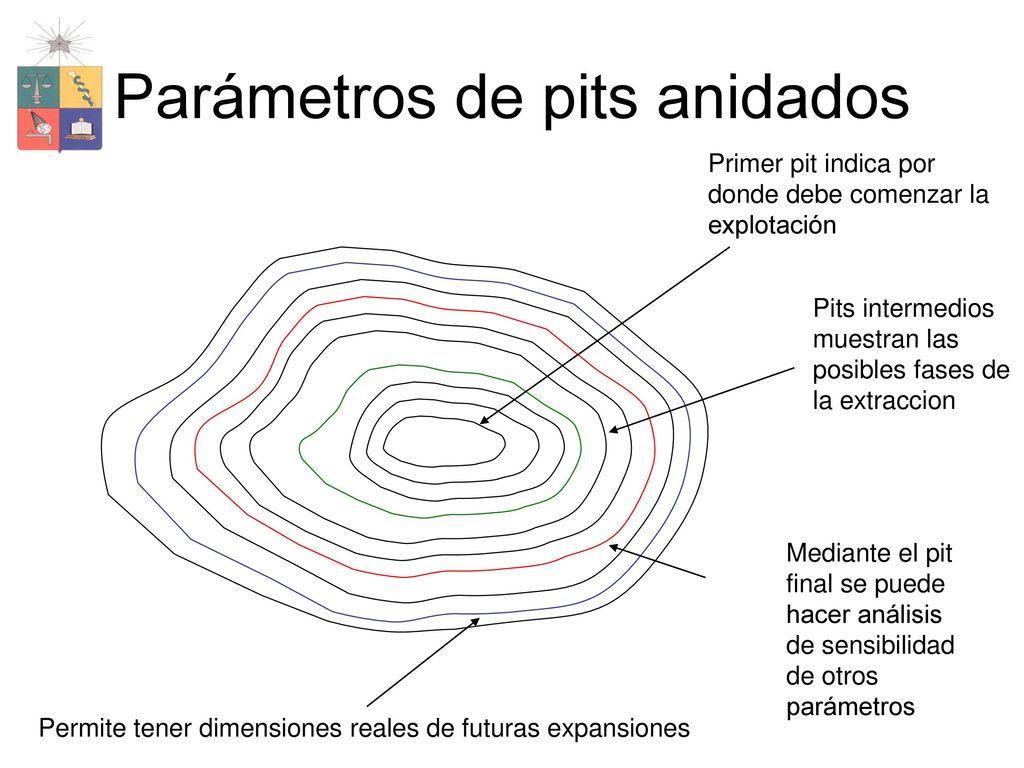 Parámetros de pits anidados

Primer pit indica por donde debe comenzar la explotación

Pits intermedios muestran las posibles fases de la extraccion

Mediante el pit final se puede hacer análisis de sensibilidad de otros parámetros

Permite tener dimensiones reales de futuras expansiones